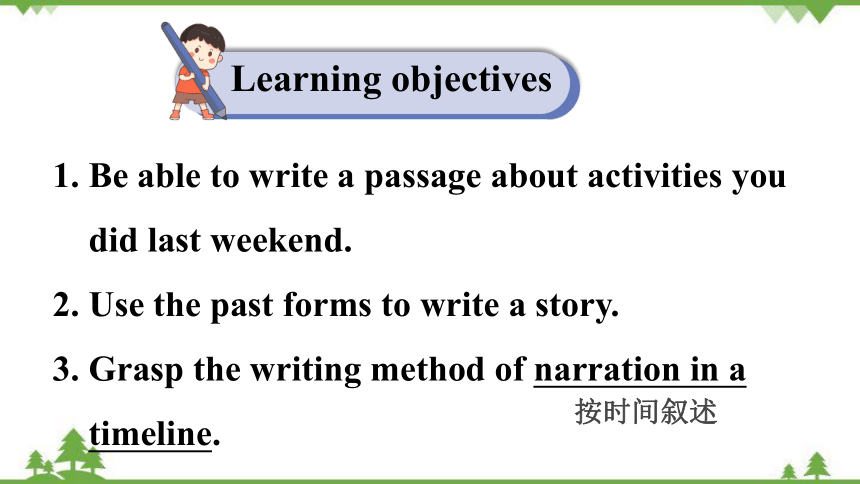 Learning objectives

1. Be able to write a passage about activities you did last weekend.

2. Use the past forms to write a story.

3. Grasp the writing method of narration in a timeline.

按时间叙述